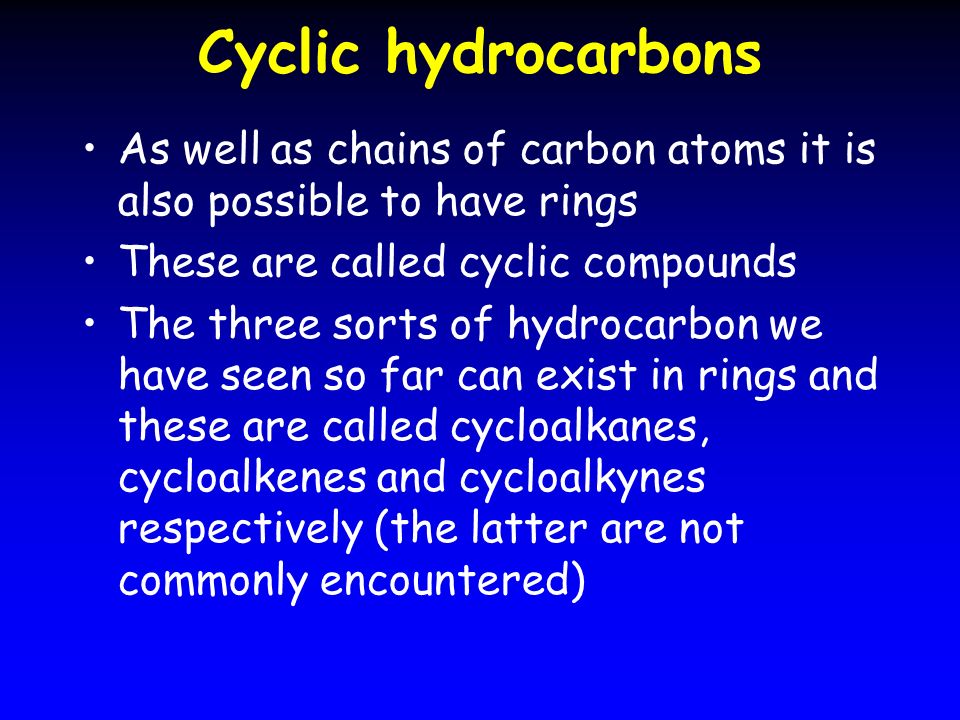 Cyclic hydrocarbons

• As well as chains of carbon atoms it is also possible to have rings
• These are called cyclic compounds
• The three sorts of hydrocarbon we have seen so far can exist in rings and these are called cycloalkanes, cycloalkenes and cycloalkynes respectively (the latter are not commonly encountered)